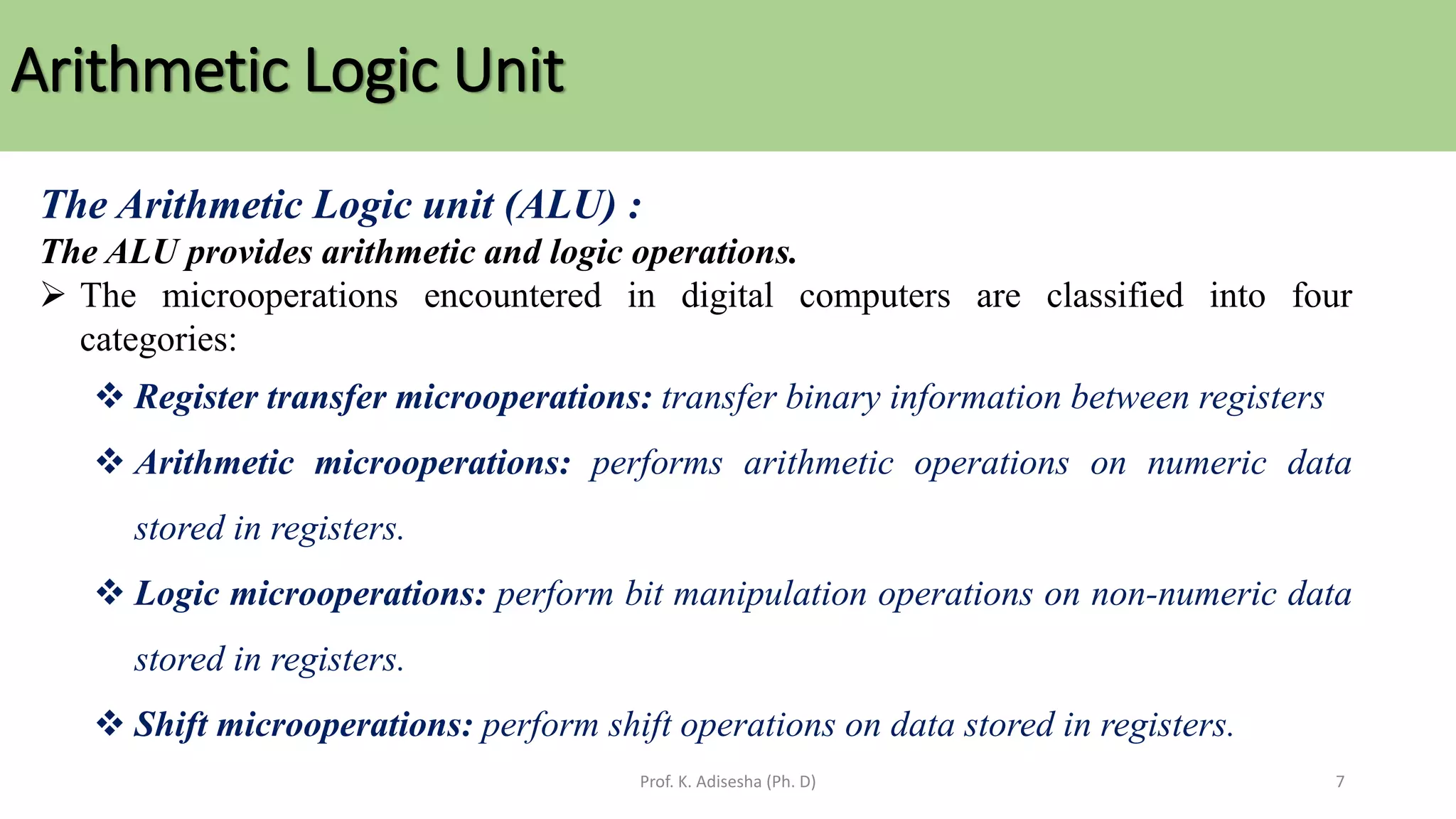 Arithmetic Logic Unit

The Arithmetic Logic unit (ALU) :
The ALU provides arithmetic and logic operations.

➢ The microoperations encountered in digital computers are classified into four categories:

❖ Register transfer microoperations: transfer binary information between registers

❖ Arithmetic microoperations: performs arithmetic operations on numeric data stored in registers.

❖ Logic microoperations: perform bit manipulation operations on non-numeric data stored in registers.

❖ Shift microoperations: perform shift operations on data stored in registers.

Prof. K. Adisesha (Ph. D)

7